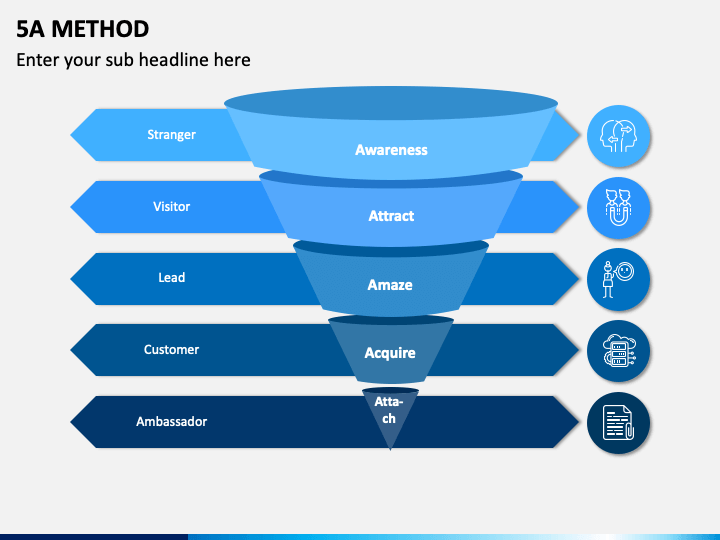 5A METHOD

Enter your sub headline here

Stranger

Awareness

Visitor

Attract

Lead

Amaze

Customer

Acquire

Ambassador

Attach